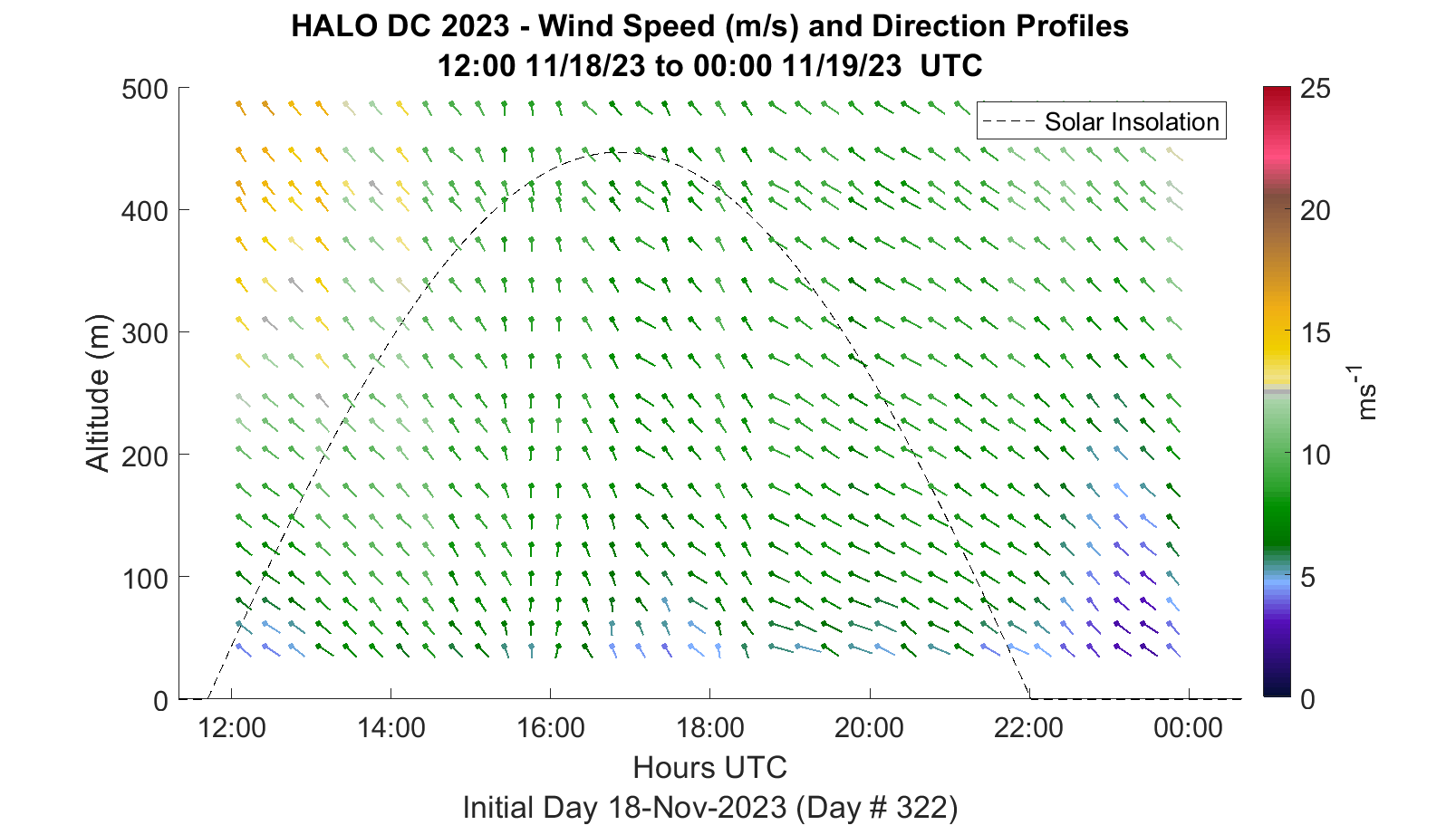 HALO DC 2023 - Wind Speed (m/s) and Direction Profiles
12:00 11/18/23 to 00:00 11/19/23 UTC

Solar Insolation

Altitude (m)
500
400
300
200
100
0

12:00
14:00
16:00
18:00
20:00
22:00
00:00
Hours UTC
Initial Day 18-Nov-2023 (Day # 322)

25
20
15
10
5
0
$ms^{-1}$